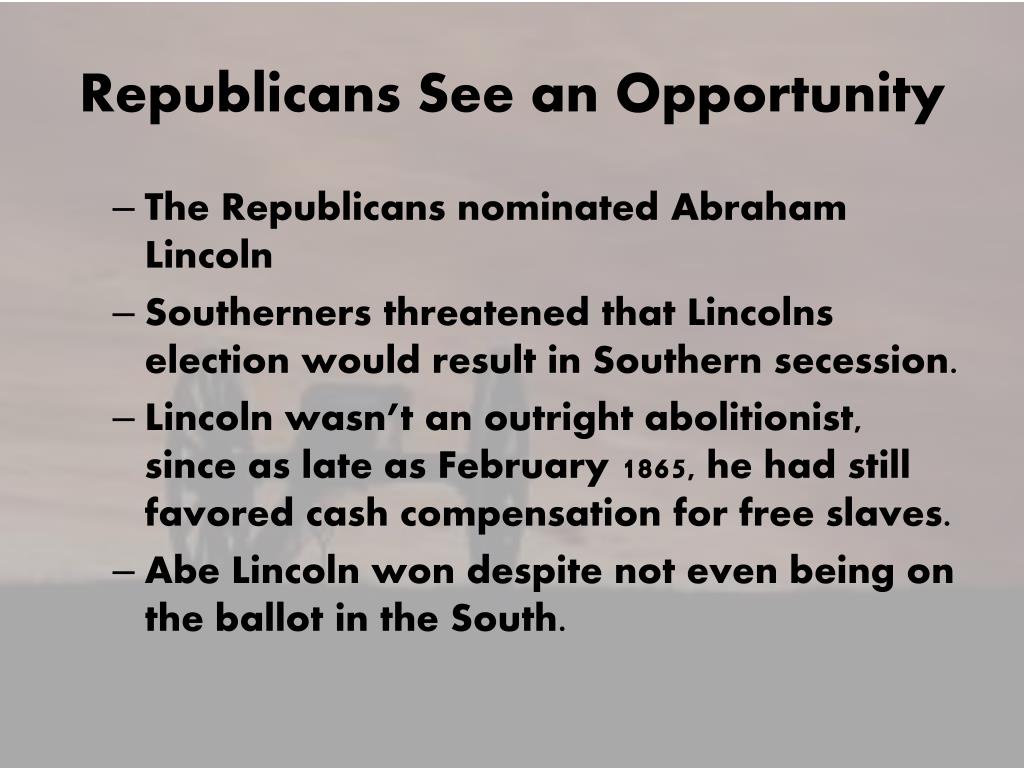 Republicans See an Opportunity

– The Republicans nominated Abraham Lincoln

– Southerners threatened that Lincolns election would result in Southern secession.

– Lincoln wasn't an outright abolitionist, since as late as February 1865, he had still favored cash compensation for free slaves.

– Abe Lincoln won despite not even being on the ballot in the South.